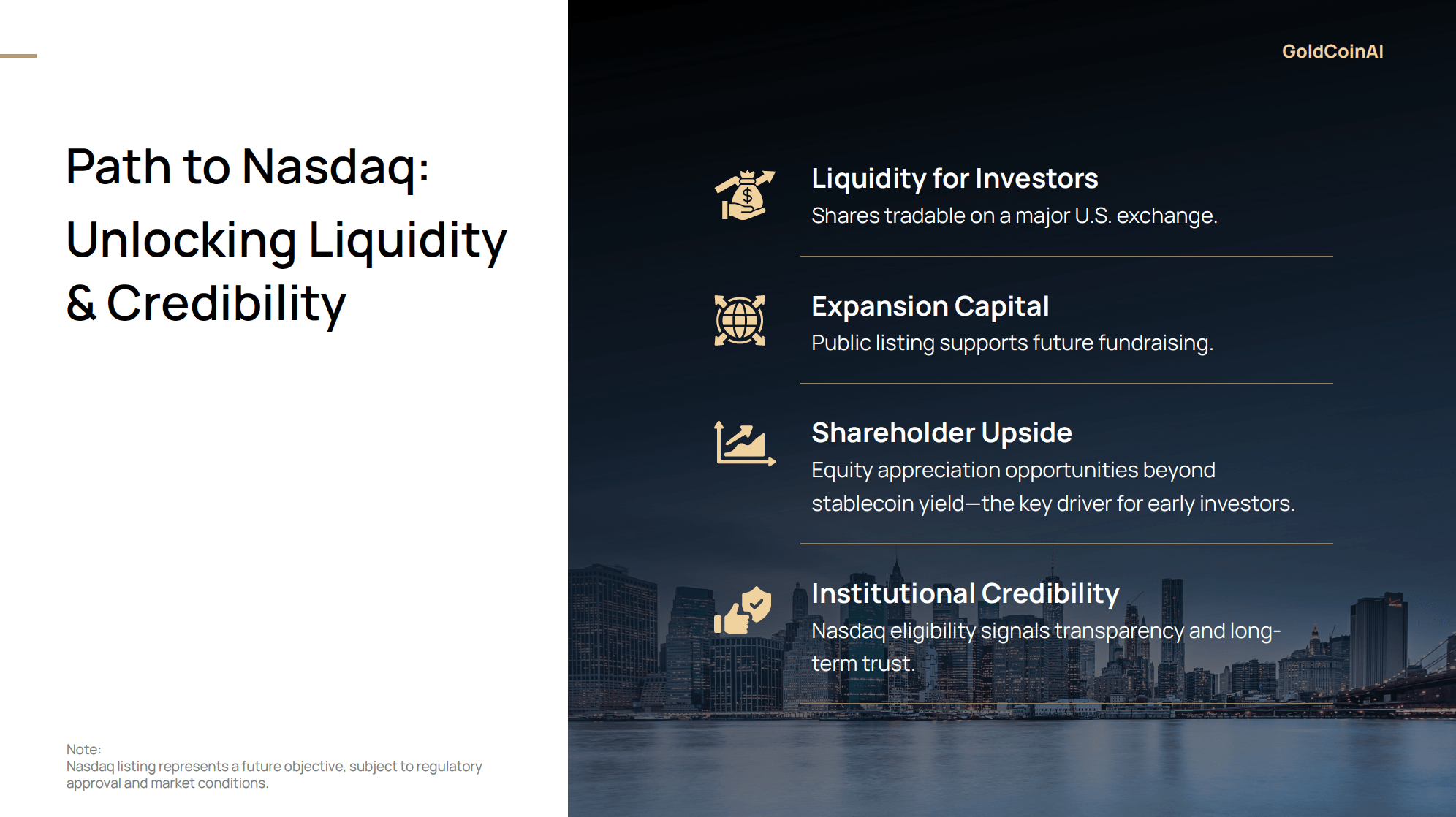 Path to Nasdaq:

Unlocking Liquidity & Credibility

Note:
Nasdaq listing represents a future objective, subject to regulatory approval and market conditions.

GoldCoinAI

Liquidity for Investors
Shares tradable on a major U.S. exchange.

Expansion Capital
Public listing supports future fundraising.

Shareholder Upside
Equity appreciation opportunities beyond stablecoin yield—the key driver for early investors.

Institutional Credibility
Nasdaq eligibility signals transparency and long-term trust.